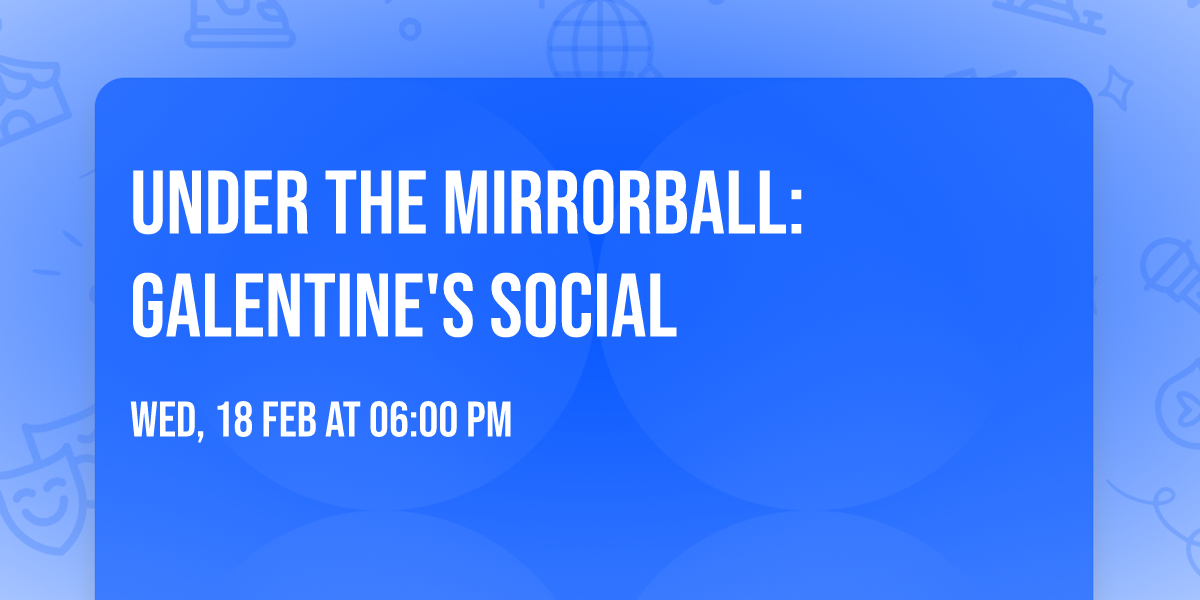 UNDER THE MIRRORBALL: GALENTINE'S SOCIAL

WED, 18 FEB AT 06:00 PM